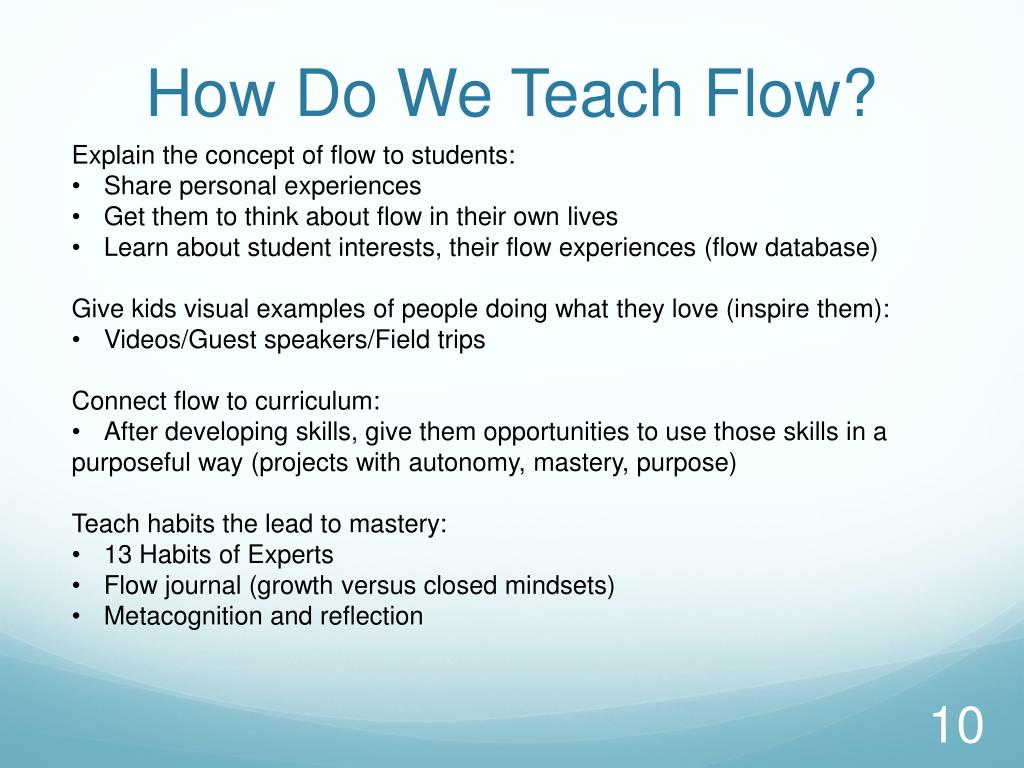 How Do We Teach Flow?

Explain the concept of flow to students:
• Share personal experiences
• Get them to think about flow in their own lives
• Learn about student interests, their flow experiences (flow database)

Give kids visual examples of people doing what they love (inspire them):
• Videos/Guest speakers/Field trips

Connect flow to curriculum:
• After developing skills, give them opportunities to use those skills in a purposeful way (projects with autonomy, mastery, purpose)

Teach habits the lead to mastery:
• 13 Habits of Experts
• Flow journal (growth versus closed mindsets)
• Metacognition and reflection

10